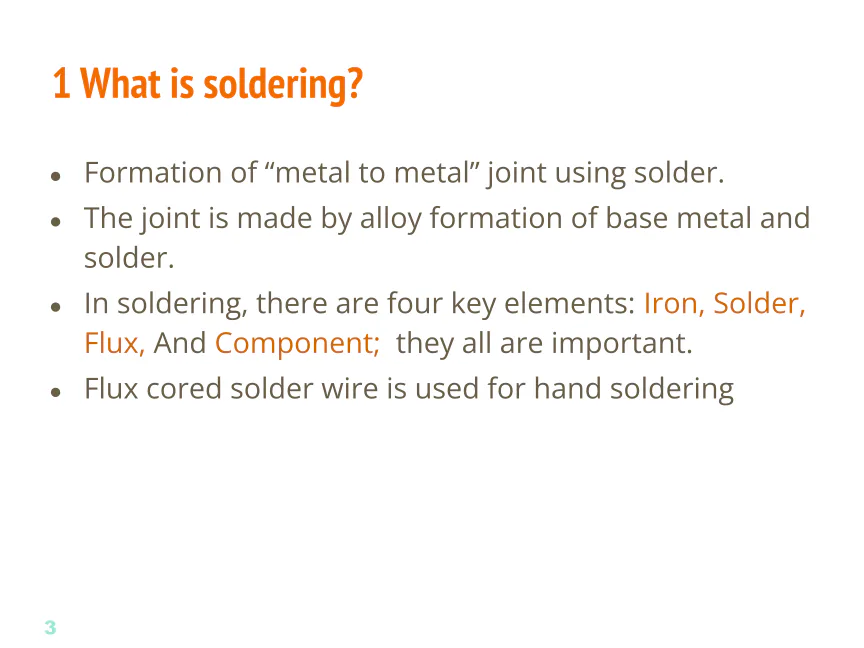 1 What is soldering?

- Formation of “metal to metal” joint using solder.
- The joint is made by alloy formation of base metal and solder.
- In soldering, there are four key elements: Iron, Solder, Flux, And Component;  they all are important.
- Flux cored solder wire is used for hand soldering

3